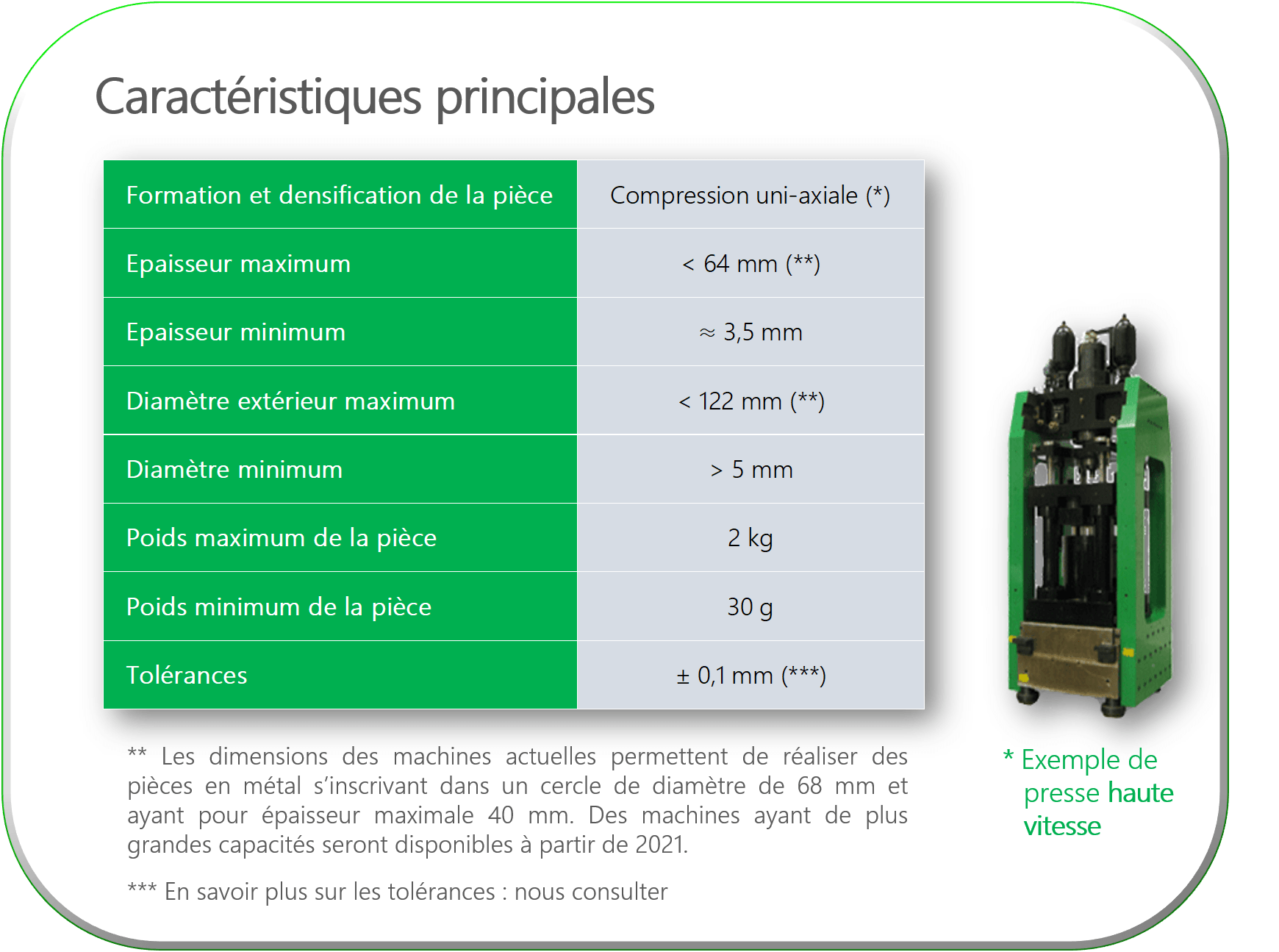 Caractéristiques principales

| Formation et densification de la pièce | Compression uni-axiale (*) |
|---|---|
| Epaisseur maximum | < 64 mm (**) |
| Epaisseur minimum | ≈ 3,5 mm |
| Diamètre extérieur maximum | < 122 mm (**) |
| Diamètre minimum | > 5 mm |
| Poids maximum de la pièce | 2 kg |
| Poids minimum de la pièce | 30 g |
| Tolérances | ± 0,1 mm (***) |

** Les dimensions des machines actuelles permettent de réaliser des pièces en métal s'inscrivant dans un cercle de diamètre de 68 mm et ayant pour épaisseur maximale 40 mm. Des machines ayant de plus grandes capacités seront disponibles à partir de 2021.

*** En savoir plus sur les tolérances : nous consulter

* Exemple de presse haute vitesse